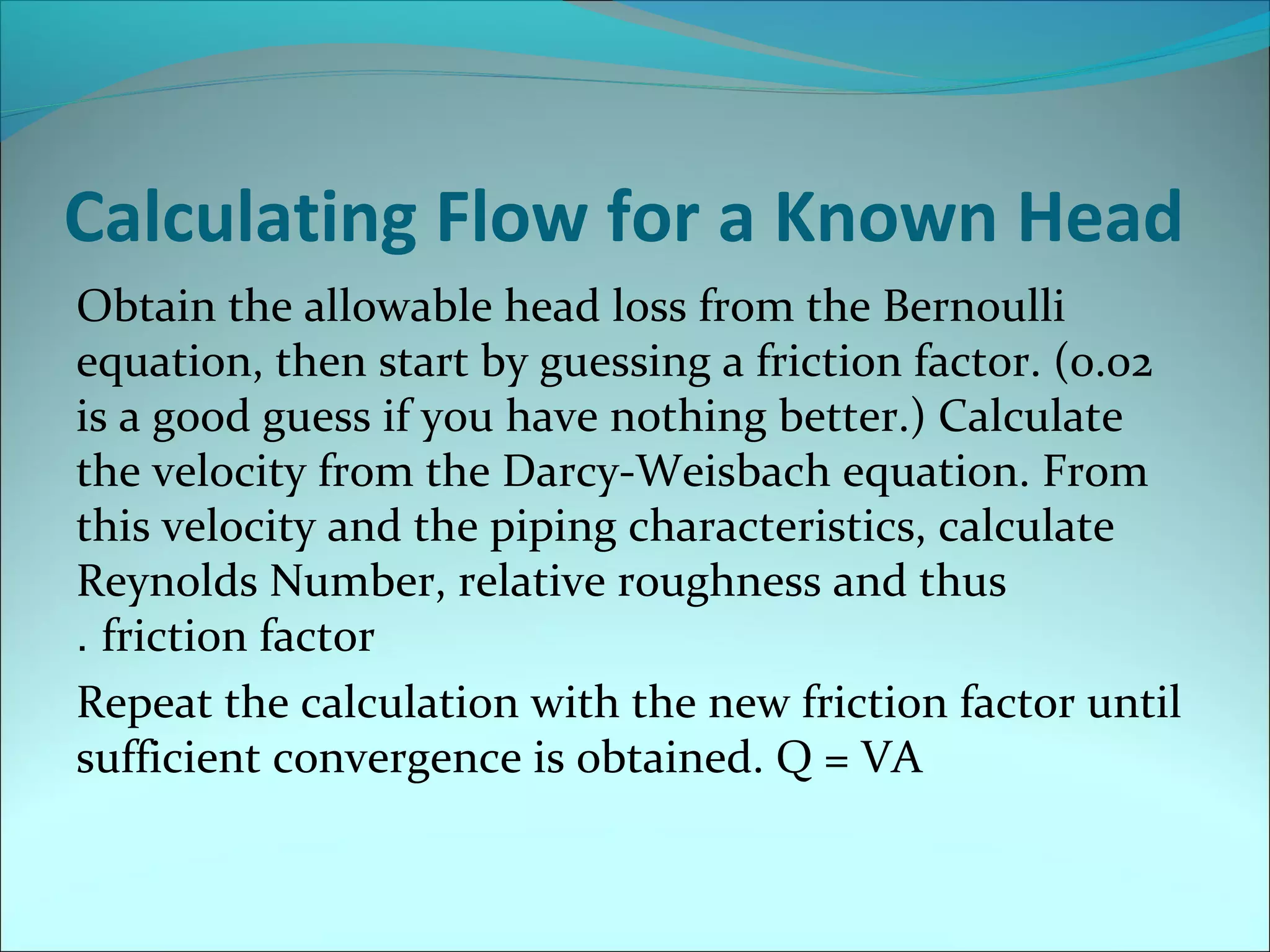 Calculating Flow for a Known Head

Obtain the allowable head loss from the Bernoulli equation, then start by guessing a friction factor. (0.02 is a good guess if you have nothing better.) Calculate the velocity from the Darcy-Weisbach equation. From this velocity and the piping characteristics, calculate Reynolds Number, relative roughness and thus . friction factor

Repeat the calculation with the new friction factor until sufficient convergence is obtained. Q = VA